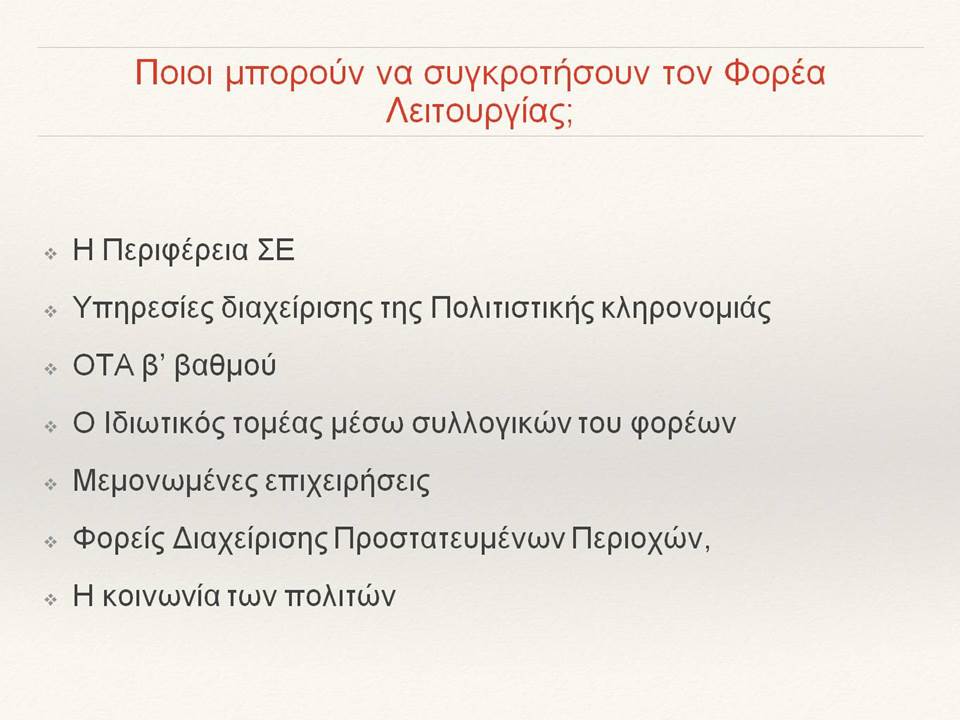 Ποιοι μπορούν να συγκροτήσουν τον Φορέα Λειτουργίας;

❖ Η Περιφέρεια ΣΕ

❖ Υπηρεσίες διαχείρισης της Πολιτιστικής κληρονομιάς

❖ ΟΤΑ β' βαθμού

❖ Ο Ιδιωτικός τομέας μέσω συλλογικών του φορέων

❖ Μεμονωμένες επιχειρήσεις

❖ Φορείς Διαχείρισης Προστατευμένων Περιοχών,

❖ Η κοινωνία των πολιτών